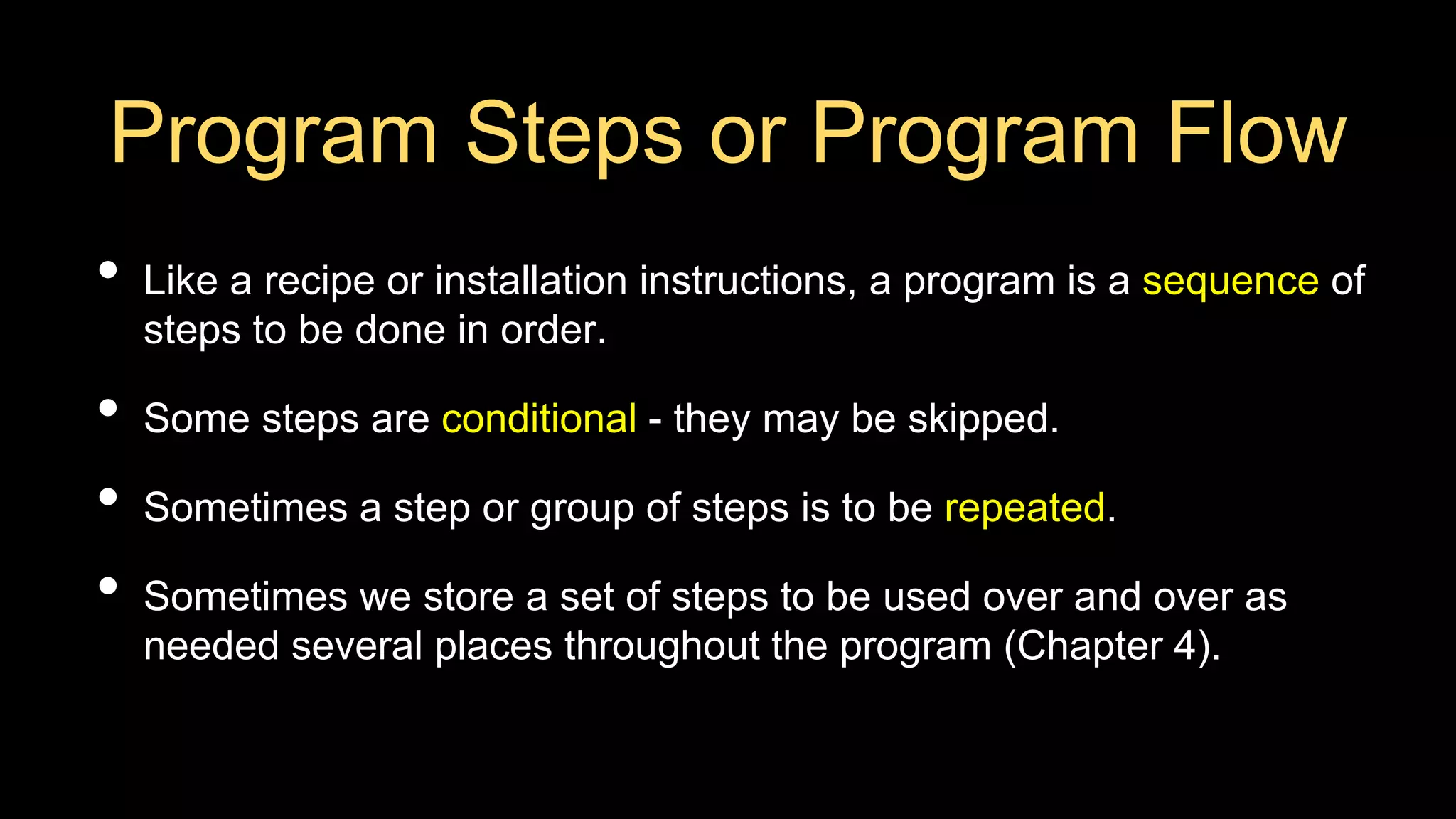 Program Steps or Program Flow

• Like a recipe or installation instructions, a program is a sequence of steps to be done in order.

• Some steps are conditional - they may be skipped.

• Sometimes a step or group of steps is to be repeated.

• Sometimes we store a set of steps to be used over and over as needed several places throughout the program (Chapter 4).